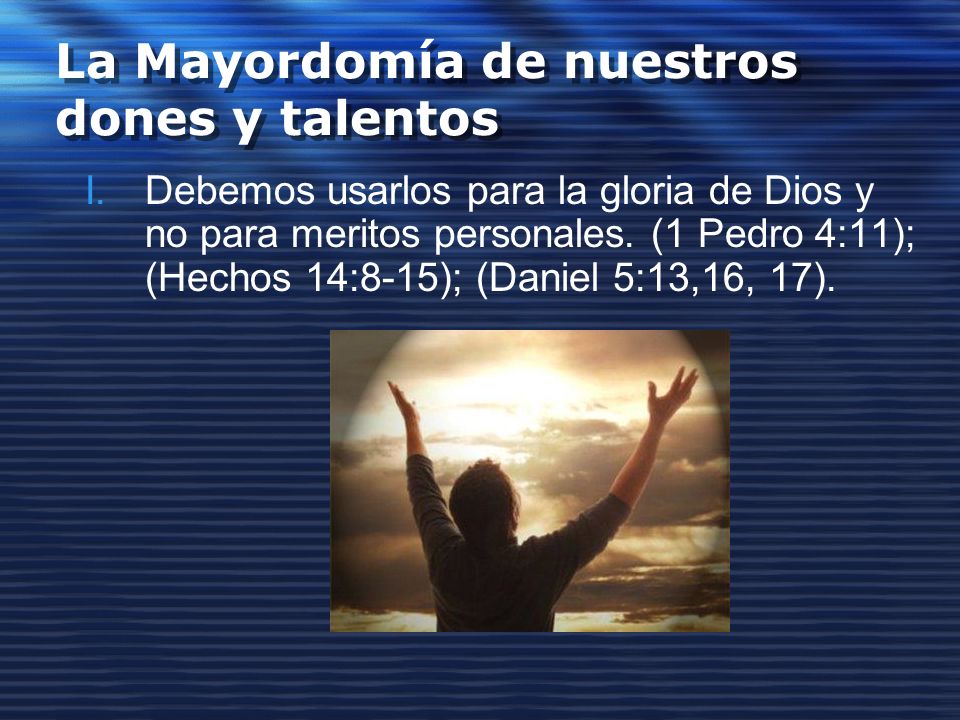 La Mayordomía de nuestros dones y talentos

I. Debemos usarlos para la gloria de Dios y no para meritos personales. (1 Pedro 4:11); (Hechos 14:8-15); (Daniel 5:13,16, 17).